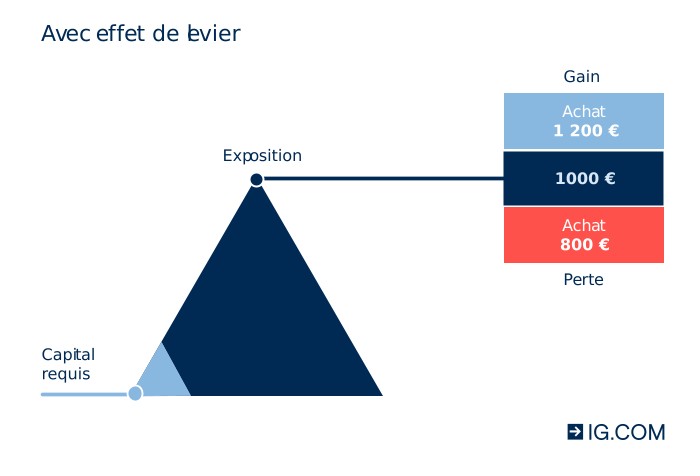 Avec effet de levier

Gain

Achat
1 200 €

Exposition

1000 €

Achat
800 €

Perte

Capital
requis

IG.COM